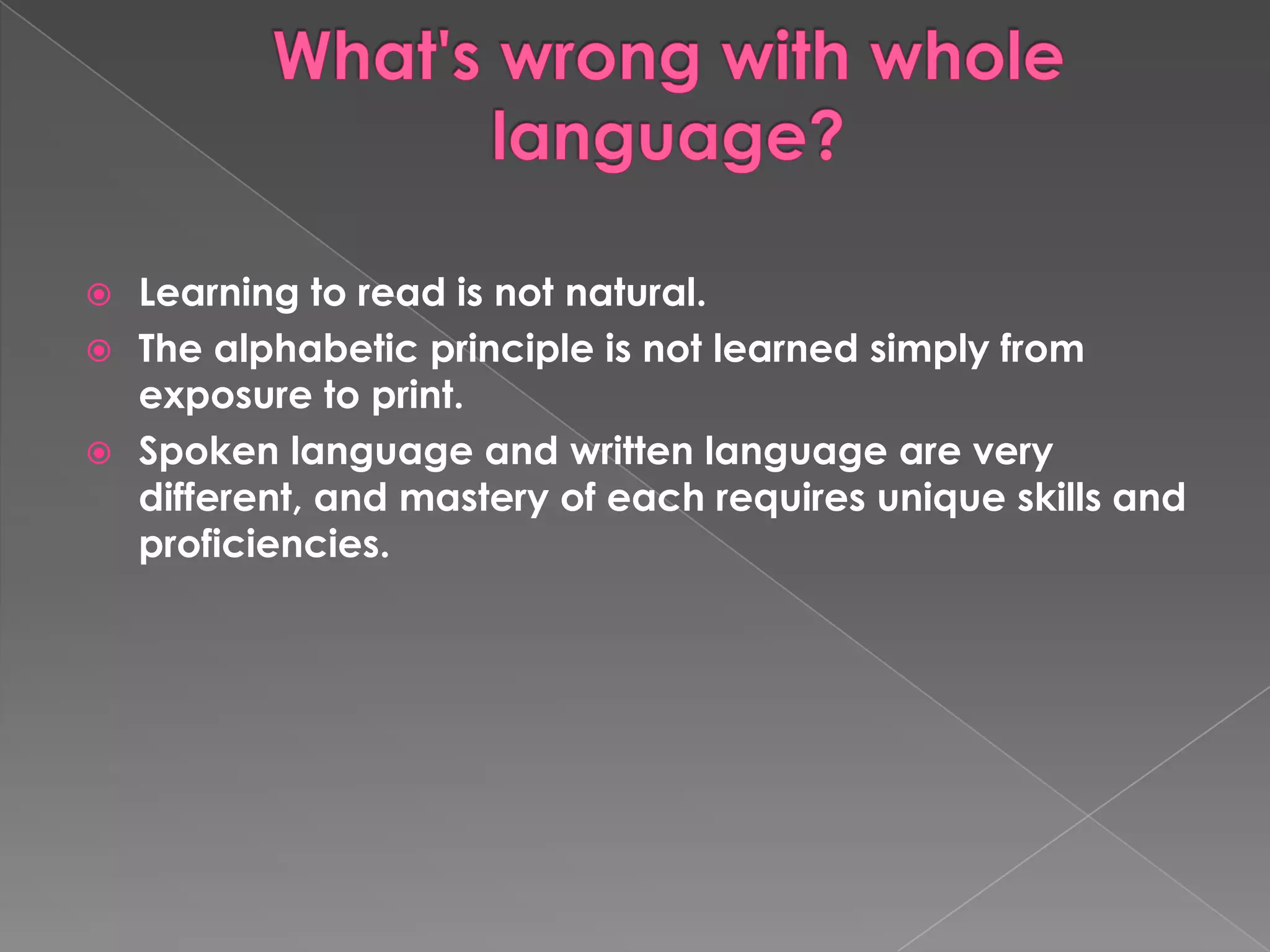 What's wrong with whole language?

Learning to read is not natural.

The alphabetic principle is not learned simply from exposure to print.

Spoken language and written language are very different, and mastery of each requires unique skills and proficiencies.